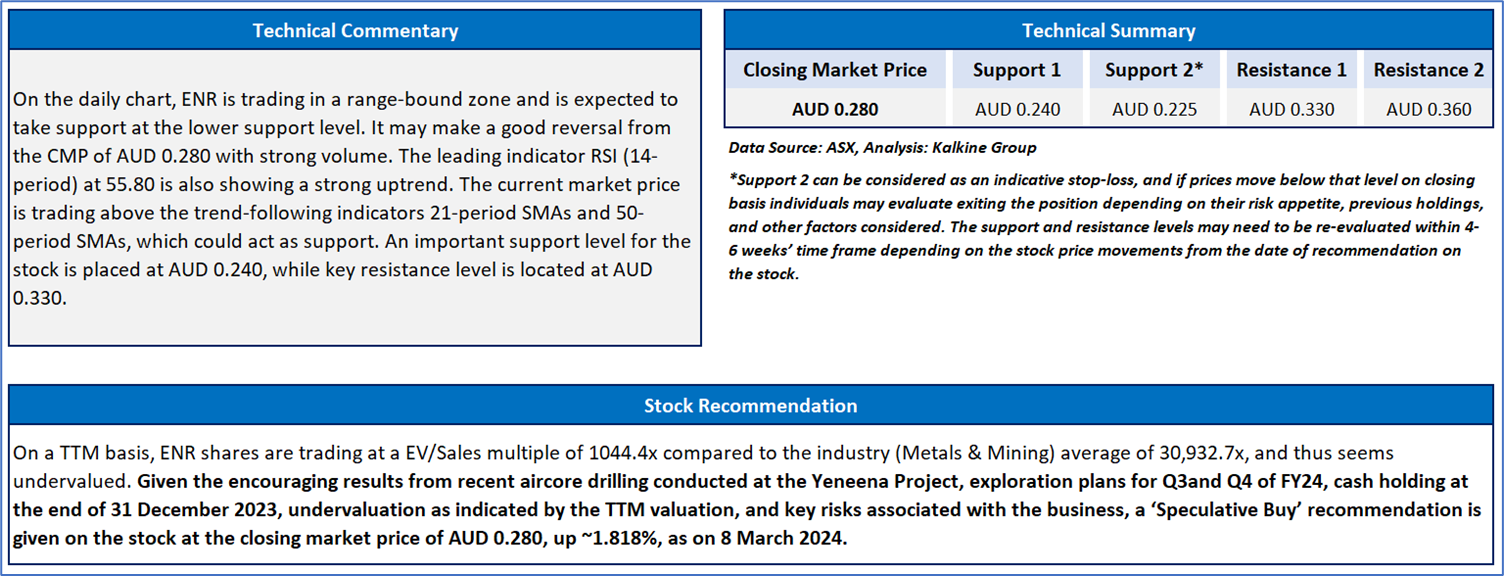 Technical Commentary

On the daily chart, ENR is trading in a range-bound zone and is expected to take support at the lower support level. It may make a good reversal from the CMP of AUD 0.280 with strong volume. The leading indicator RSI (14-period) at 55.80 is also showing a strong uptrend. The current market price is trading above the trend-following indicators 21-period SMAs and 50-period SMAs, which could act as support. An important support level for the stock is placed at AUD 0.240, while key resistance level is located at AUD 0.330.

Technical Summary

| Closing Market Price | Support 1 | Support 2* | Resistance 1 | Resistance 2 |
|---|---|---|---|---|
| AUD 0.280 | AUD 0.240 | AUD 0.225 | AUD 0.330 | AUD 0.360 |

Data Source: ASX, Analysis: Kalkine Group

*Support 2 can be considered as an indicative stop-loss, and if prices move below that level on closing basis individuals may evaluate exiting the position depending on their risk appetite, previous holdings, and other factors considered. The support and resistance levels may need to be re-evaluated within 4-6 weeks' time frame depending on the stock price movements from the date of recommendation on the stock.

Stock Recommendation

On a TTM basis, ENR shares are trading at a EV/Sales multiple of 1044.4x compared to the industry (Metals & Mining) average of 30,932.7x, and thus seems undervalued. Given the encouraging results from recent aircore drilling conducted at the Yeneena Project, exploration plans for Q3and Q4 of FY24, cash holding at the end of 31 December 2023, undervaluation as indicated by the TTM valuation, and key risks associated with the business, a 'Speculative Buy' recommendation is given on the stock at the closing market price of AUD 0.280, up ~1.818%, as on 8 March 2024.